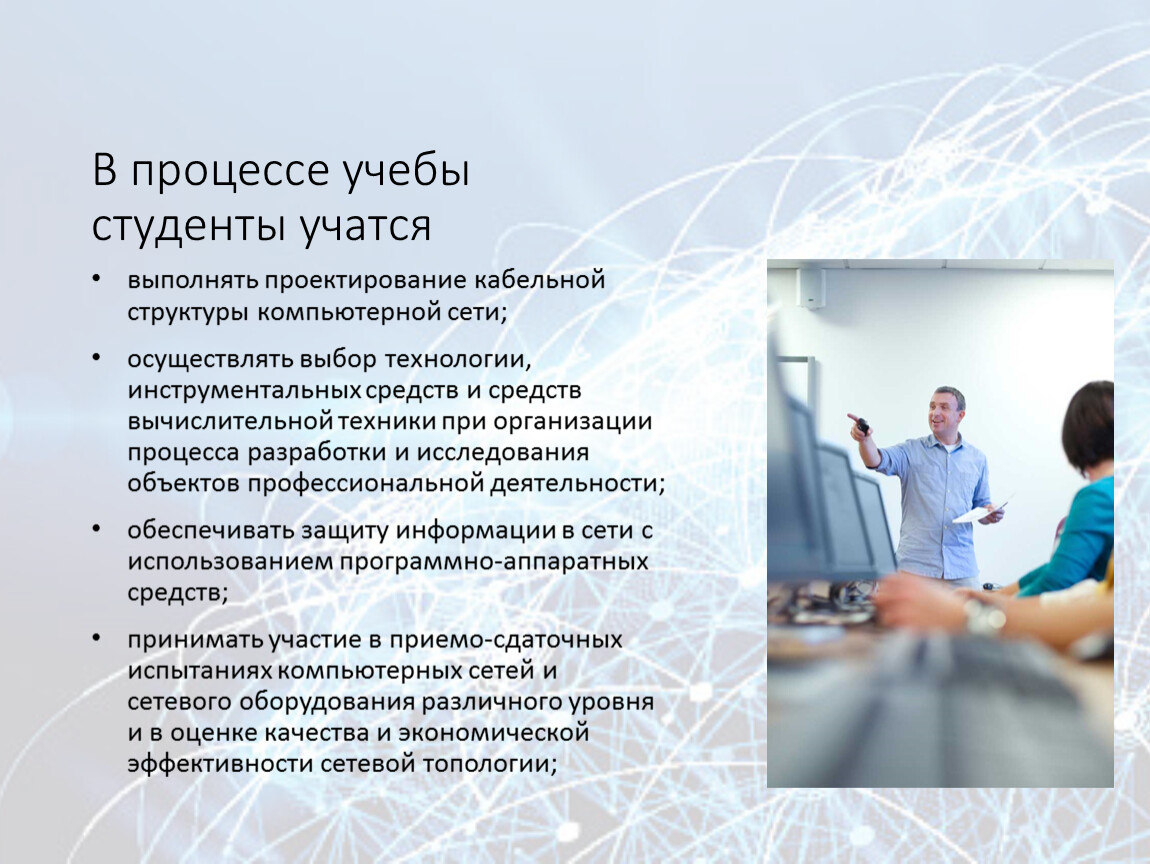 В процессе учебы студенты учатся

• выполнять проектирование кабельной структуры компьютерной сети;

• осуществлять выбор технологии, инструментальных средств и средств вычислительной техники при организации процесса разработки и исследования объектов профессиональной деятельности;

• обеспечивать защиту информации в сети с использованием программно-аппаратных средств;

• принимать участие в приемо-сдаточных испытаниях компьютерных сетей и сетевого оборудования различного уровня и в оценке качества и экономической эффективности сетевой топологии;